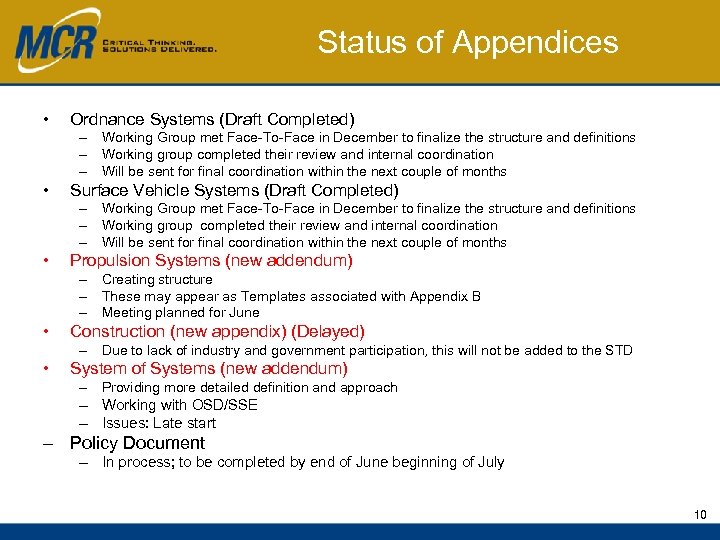 MCR CRITICAL THINKING. SOLUTIONS DELIVERED.

Status of Appendices

• Ordnance Systems (Draft Completed)
– Working Group met Face-To-Face in December to finalize the structure and definitions
– Working group completed their review and internal coordination
– Will be sent for final coordination within the next couple of months
• Surface Vehicle Systems (Draft Completed)
– Working Group met Face-To-Face in December to finalize the structure and definitions
– Working group completed their review and internal coordination
– Will be sent for final coordination within the next couple of months
• Propulsion Systems (new addendum)
– Creating structure
– These may appear as Templates associated with Appendix B
– Meeting planned for June
• Construction (new appendix) (Delayed)
– Due to lack of industry and government participation, this will not be added to the STD
• System of Systems (new addendum)
– Providing more detailed definition and approach
– Working with OSD/SSE
– Issues: Late start
– Policy Document
– In process; to be completed by end of June beginning of July

10